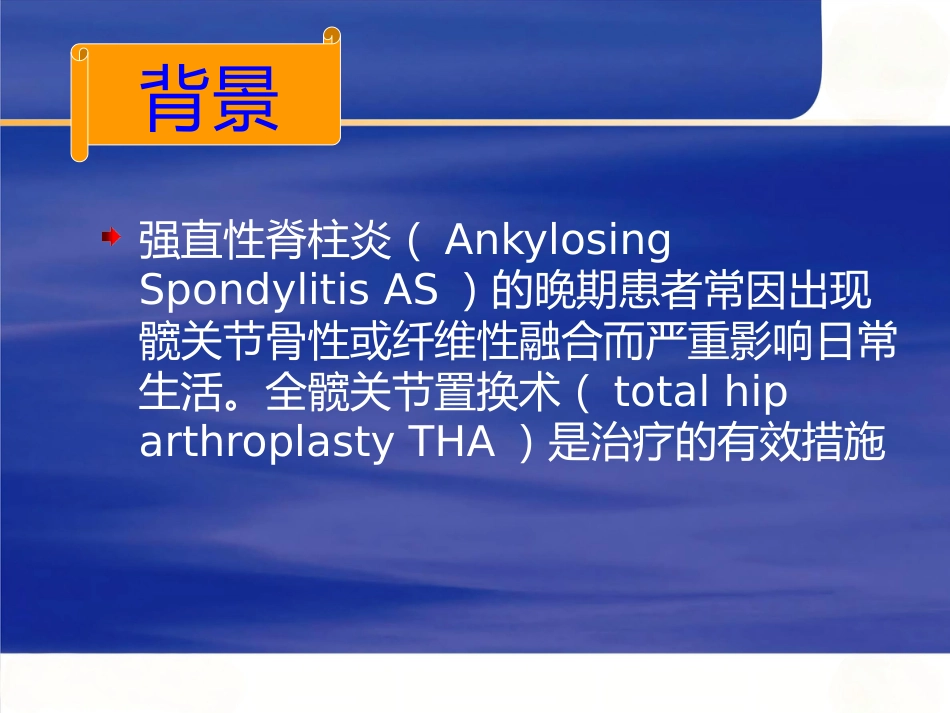 背景

强直性脊柱炎（ Ankylosing Spondylitis AS ）的晚期患者常因出现髋关节骨性或纤维性融合而严重影响日常生活。全髋关节置换术（ total hip arthroplasty THA ）是治疗的有效措施